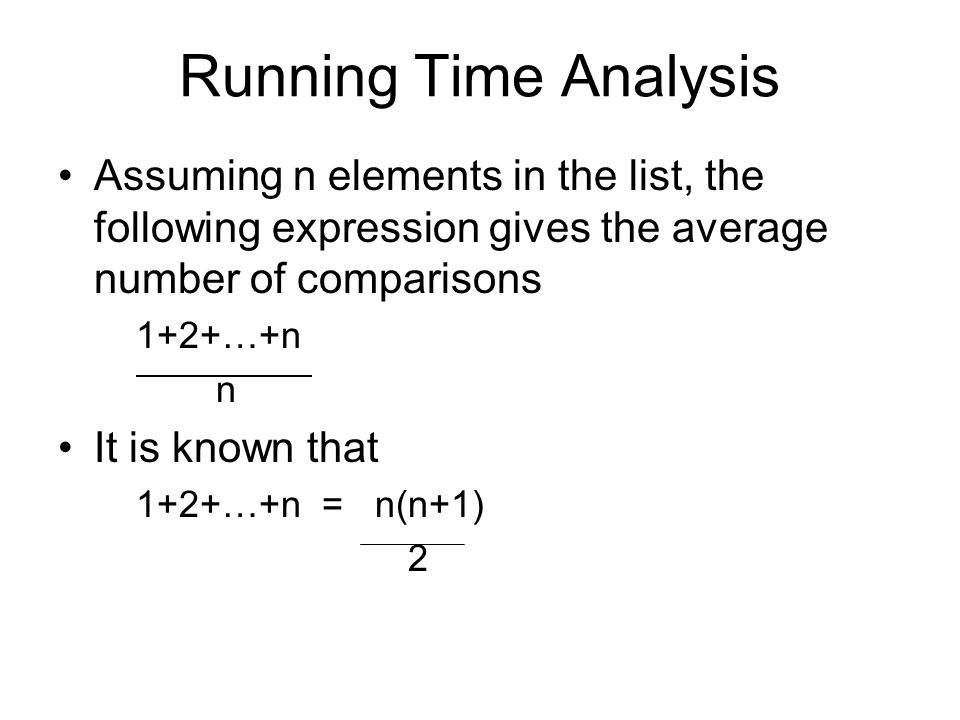 Running Time Analysis

• Assuming n elements in the list, the following expression gives the average number of comparisons

$\frac{1+2+\ldots+n}{n}$

• It is known that

$1+2+\ldots+n = \frac{n(n+1)}{2}$